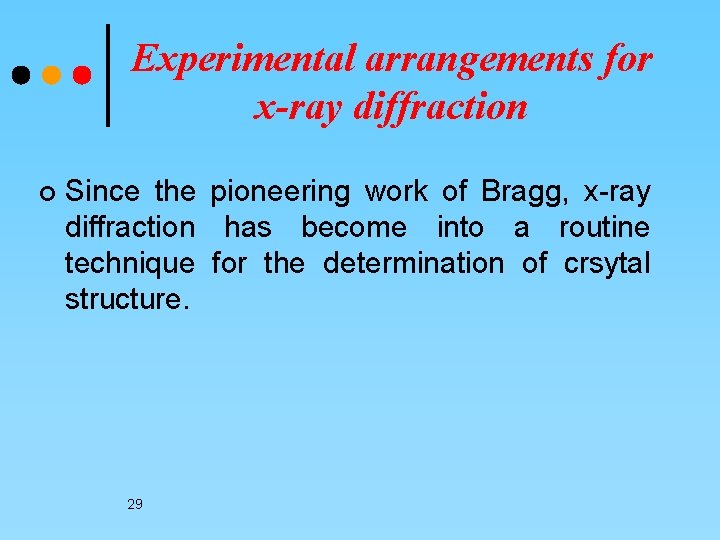 Experimental arrangements for x-ray diffraction

Since the pioneering work of Bragg, x-ray diffraction has become into a routine technique for the determination of crsytal structure.

29